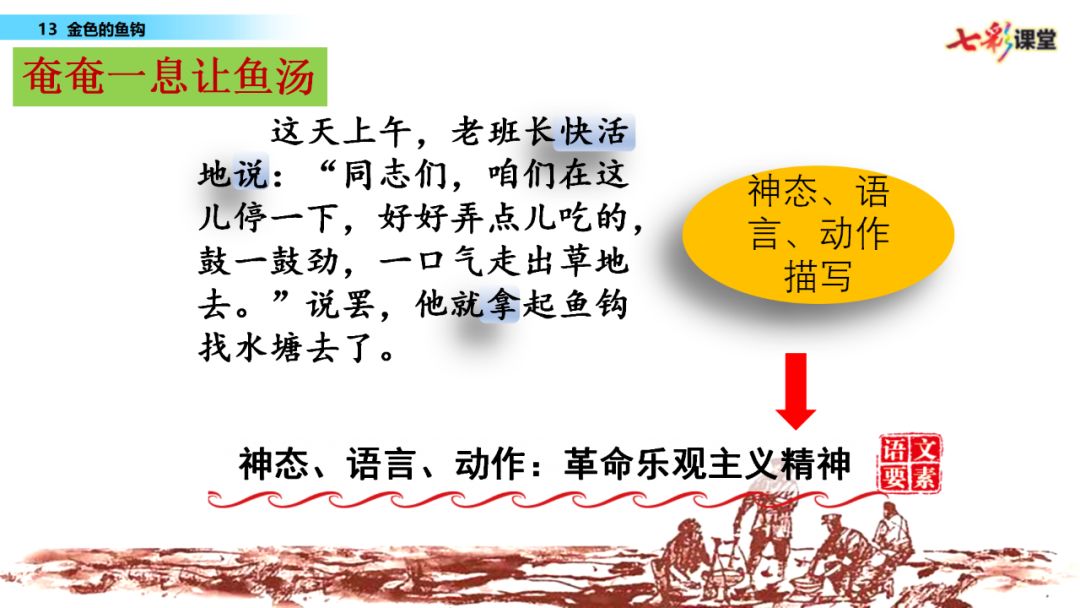 13 金色的鱼钩

七彩课堂

奄奄一息让鱼汤

这天上午，老班长快活地说：“同志们，咱们在这儿停一下，好好弄点儿吃的，鼓一鼓劲，一口气走出草地去。”说罢，他就拿起鱼钩找水塘去了。

神态、语言、动作描写

神态、语言、动作：革命乐观主义精神

语文要素